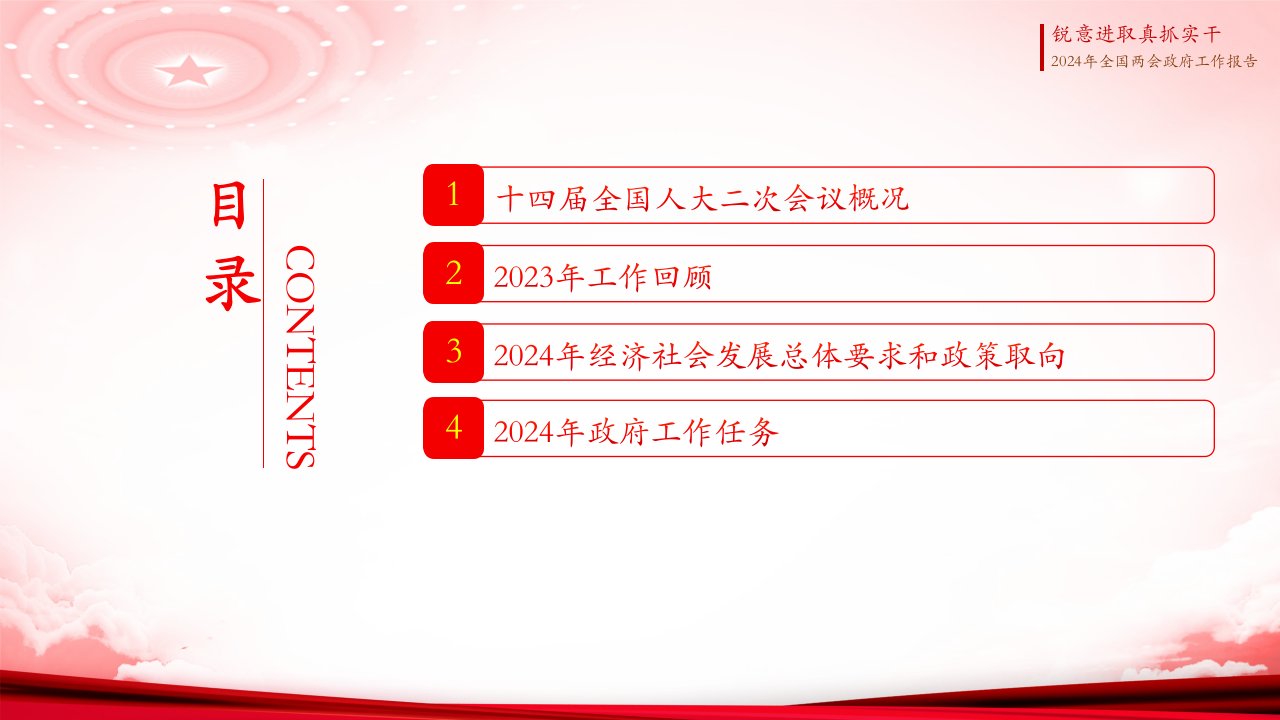 锐意进取真抓实干
2024年全国两会政府工作报告

目录
CONTENTS

1 十四届全国人大二次会议概况

2 2023年工作回顾

3 2024年经济社会发展总体要求和政策取向

4 2024年政府工作任务